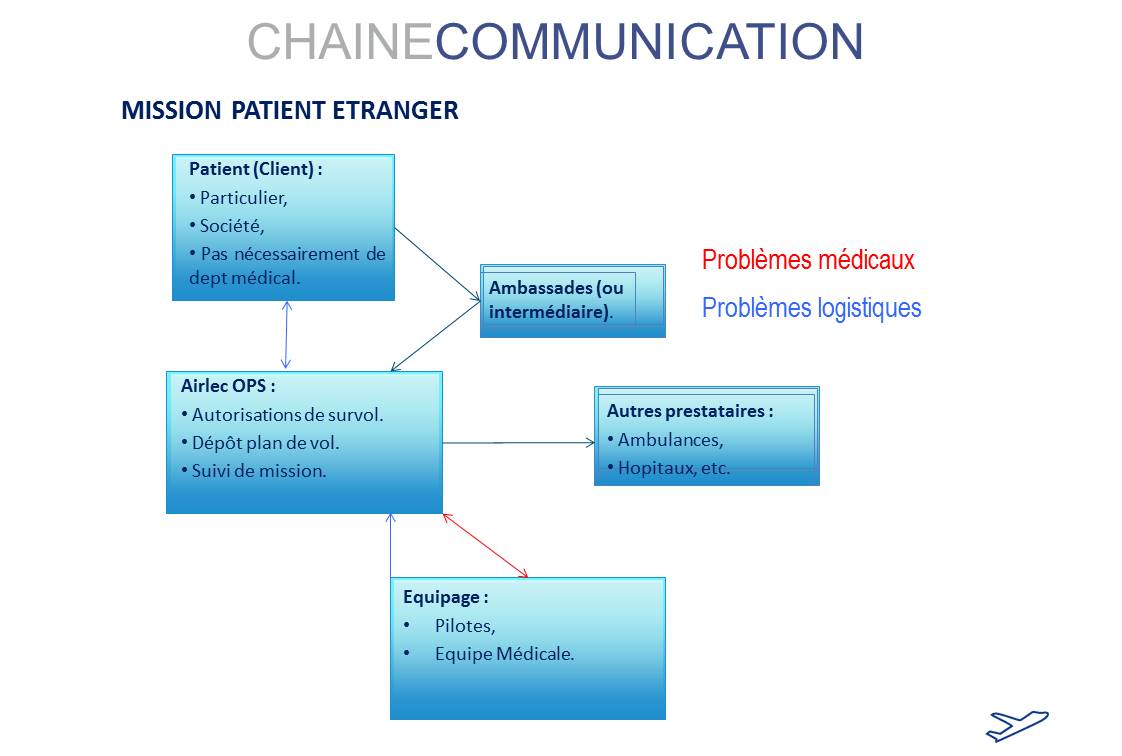 CHAINECOMMUNICATION

MISSION PATIENT ETRANGER

Patient (Client) :
• Particulier,
• Société,
• Pas nécessairement de dept médical.

Ambassades (ou intermédiaire).

Problèmes médicaux

Problèmes logistiques

Airlec OPS :
• Autorisations de survol.
• Dépôt plan de vol.
• Suivi de mission.

Autres prestataires :
• Ambulances,
• Hopitaux, etc.

Equipage :
• Pilotes,
• Equipe Médicale.